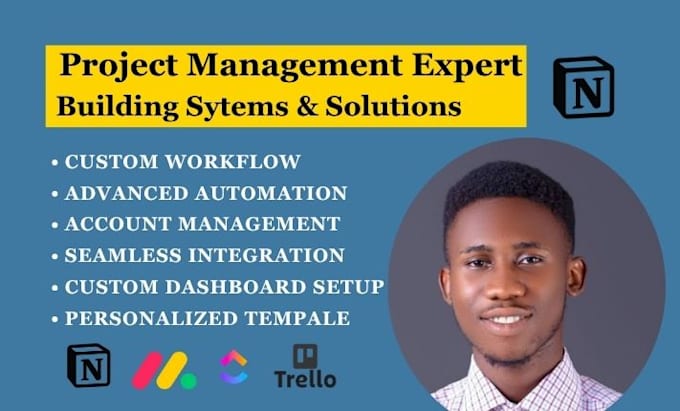 Project Management Expert
Building Sytems & Solutions

N

• CUSTOM WORKFLOW
• ADVANCED AUTOMATION
• ACCOUNT MANAGEMENT
• SEAMLESS INTEGRATION
• CUSTOM DASHBOARD SETUP
• PERSONALIZED TEMPALE

N

Trello